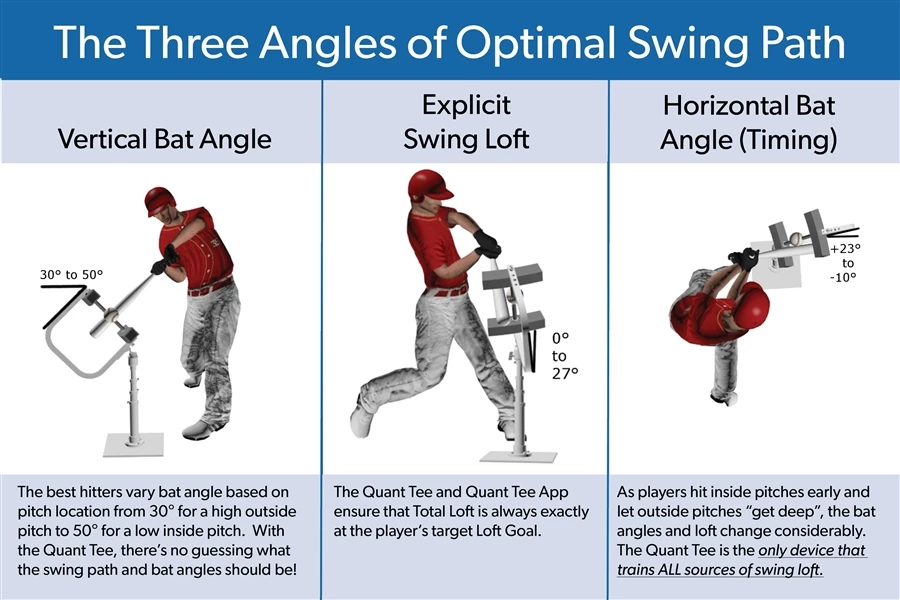 The Three Angles of Optimal Swing Path

Vertical Bat Angle

30° to 50°

The best hitters vary bat angle based on pitch location from 30° for a high outside pitch to 50° for a low inside pitch. With the Quant Tee, there's no guessing what the swing path and bat angles should be!

Explicit Swing Loft

0° to 27°

The Quant Tee and Quant Tee App ensure that Total Loft is always exactly at the player's target Loft Goal.

Horizontal Bat Angle (Timing)

+23° to -10°

As players hit inside pitches early and let outside pitches "get deep", the bat angles and loft change considerably. The Quant Tee is the only device that trains ALL sources of swing loft.